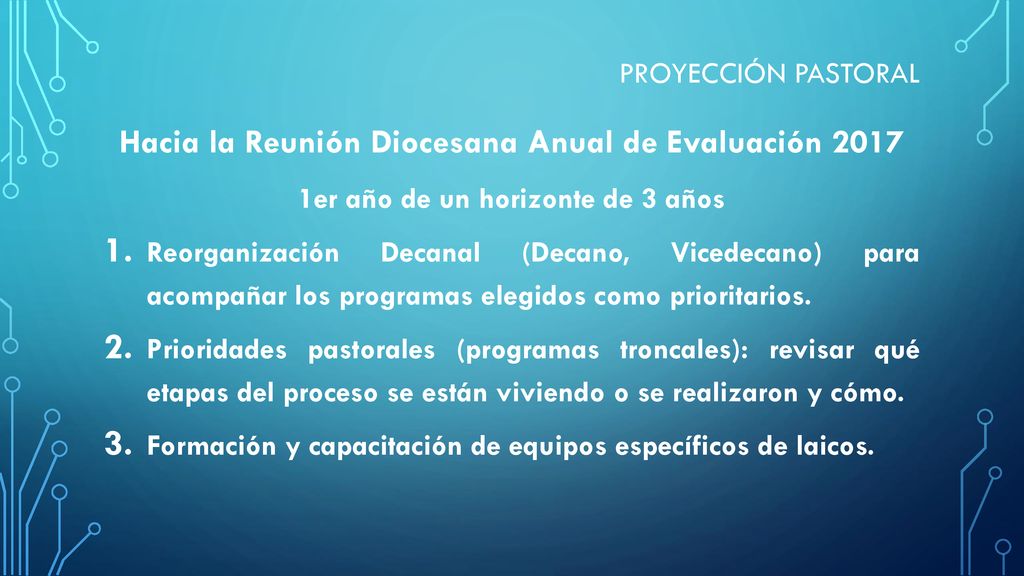 PROYECCIÓN PASTORAL

Hacia la Reunión Diocesana Anual de Evaluación 2017

1er año de un horizonte de 3 años

1. Reorganización Decanal (Decano, Vicedecano) para acompañar los programas elegidos como prioritarios.
2. Prioridades pastorales (programas troncales): revisar qué etapas del proceso se están viviendo o se realizaron y cómo.
3. Formación y capacitación de equipos específicos de laicos.